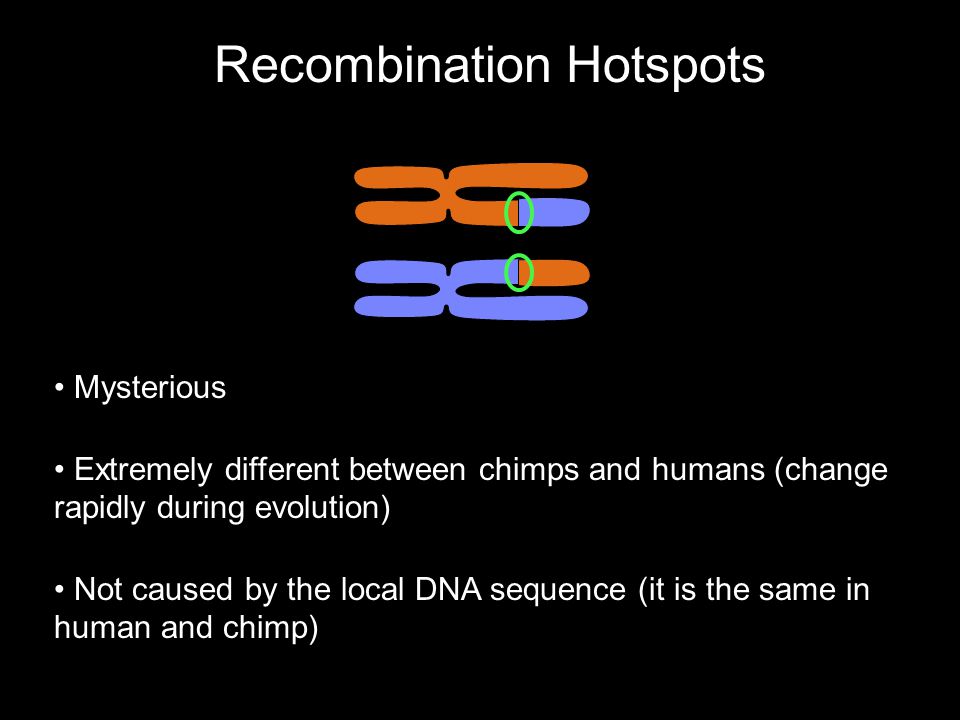 Recombination Hotspots

• Mysterious

• Extremely different between chimps and humans (change rapidly during evolution)

• Not caused by the local DNA sequence (it is the same in human and chimp)